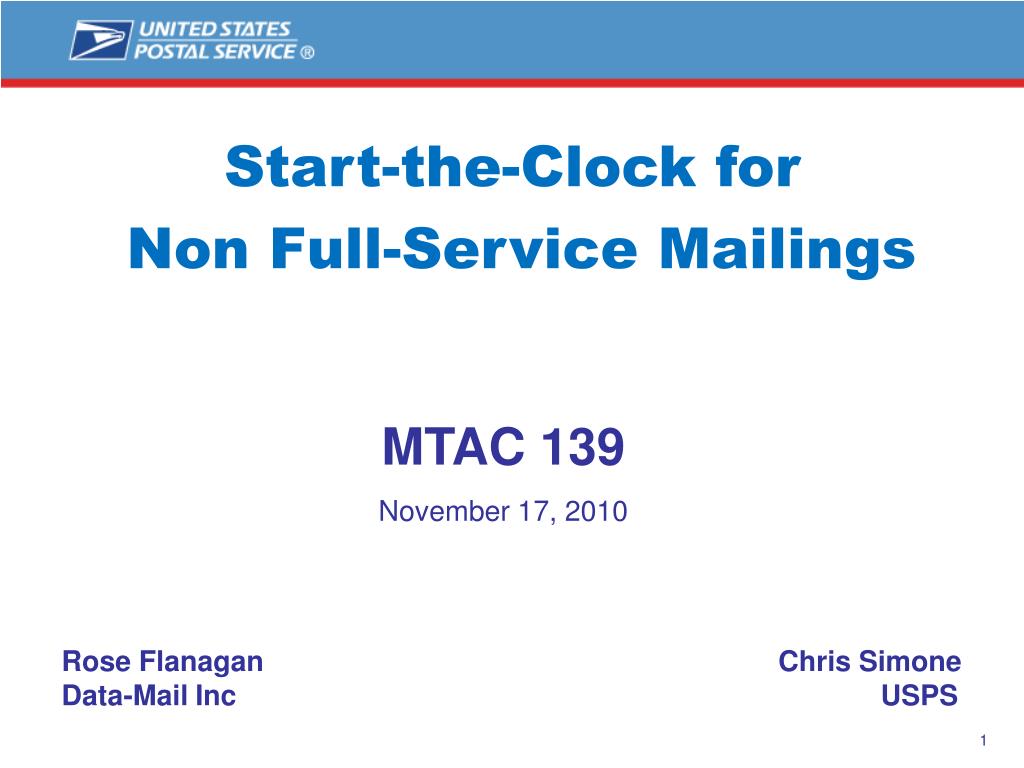 UNITED STATES POSTAL SERVICE ®

Start-the-Clock for
Non Full-Service Mailings

MTAC 139

November 17, 2010

Rose Flanagan
Data-Mail Inc

Chris Simone
USPS

1